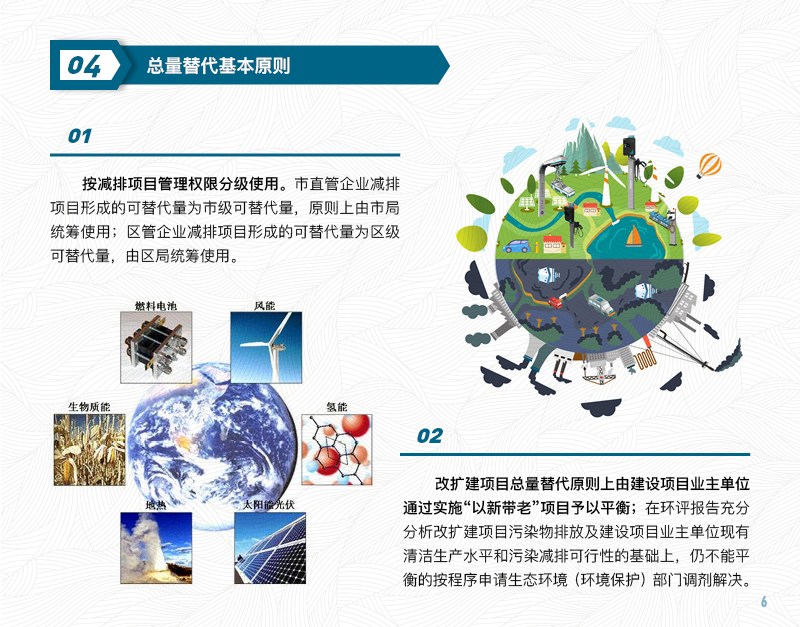 04 总量替代基本原则

01

按减排项目管理权限分级使用。市直管企业减排项目形成的可替代量为市级可替代量，原则上由市局统筹使用；区管企业减排项目形成的可替代量为区级可替代量，由区局统筹使用。

燃料电池
风能
生物质能
氢能
地热
太阳能光伏

02

改扩建项目总量替代原则上由建设项目业主单位通过实施“以新带老”项目予以平衡；在环评报告充分分析改扩建项目污染物排放及建设项目业主单位现有清洁生产水平和污染减排可行性的基础上，仍不能平衡的按程序申请生态环境（环境保护）部门调剂解决。

6